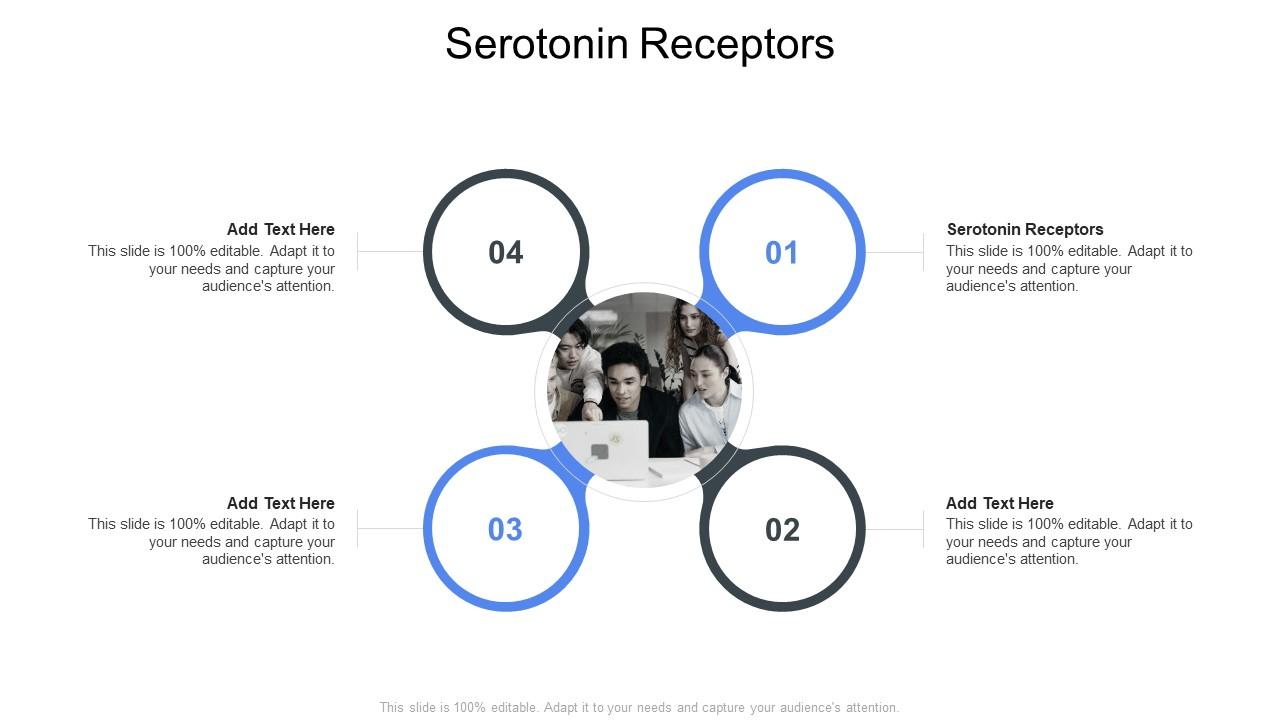 Serotonin Receptors

Add Text Here
This slide is 100% editable. Adapt it to your needs and capture your audience's attention.

04

01

Serotonin Receptors
This slide is 100% editable. Adapt it to your needs and capture your audience's attention.

Add Text Here
This slide is 100% editable. Adapt it to your needs and capture your audience's attention.

03

02

Add Text Here
This slide is 100% editable. Adapt it to your needs and capture your audience's attention.

This slide is 100% editable. Adapt it to your needs and capture your audience's attention.